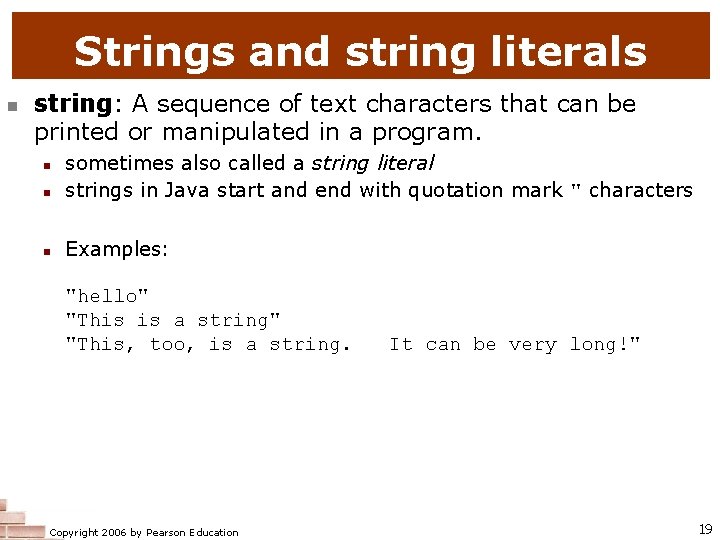 Strings and string literals

string: A sequence of text characters that can be printed or manipulated in a program.

sometimes also called a string literal

strings in Java start and end with quotation mark " characters

Examples:

"hello"
"This is a string"
"This, too, is a string.   It can be very long!"

Copyright 2006 by Pearson Education

19